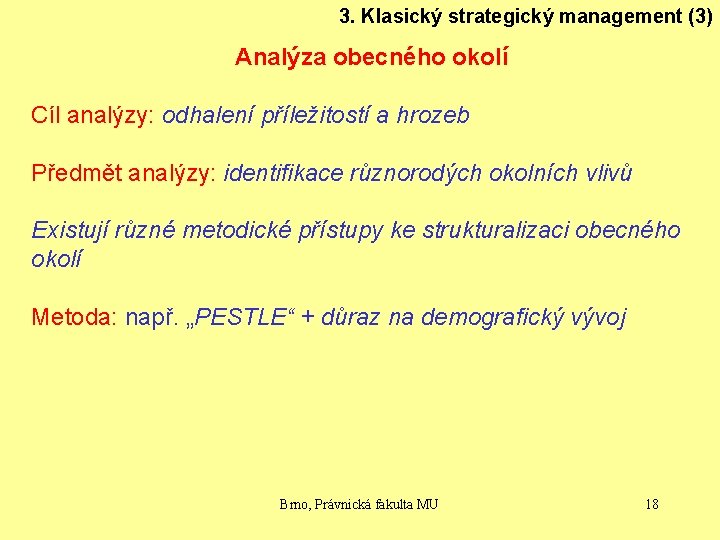 3. Klasický strategický management (3)

Analýza obecného okolí

Cíl analýzy: odhalení příležitostí a hrozeb

Předmět analýzy: identifikace různorodých okolních vlivů

Existují různé metodické přístupy ke strukturalizaci obecného okolí

Metoda: např. „PESTLE“ + důraz na demografický vývoj

Brno, Právnická fakulta MU

18